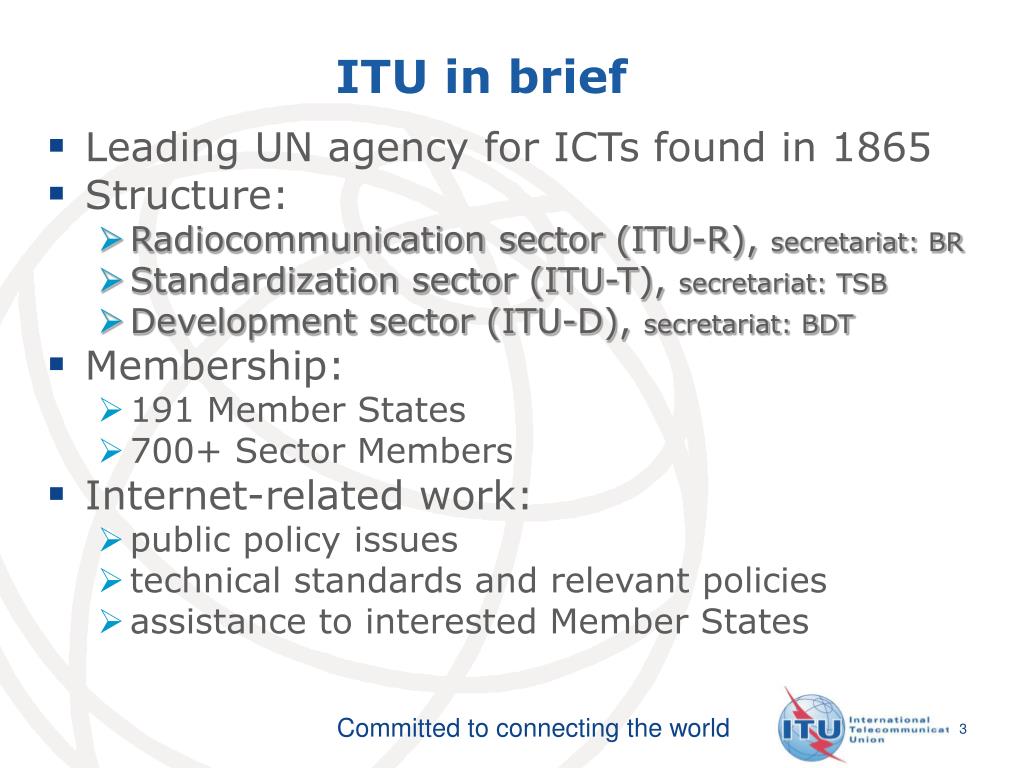 ITU in brief

- Leading UN agency for ICTs found in 1865
- Structure:
  - Radiocommunication sector (ITU-R), secretariat: BR
  - Standardization sector (ITU-T), secretariat: TSB
  - Development sector (ITU-D), secretariat: BDT
- Membership:
  - 191 Member States
  - 700+ Sector Members
- Internet-related work:
  - public policy issues
  - technical standards and relevant policies
  - assistance to interested Member States

Committed to connecting the world

ITU International Telecommunicat Union

3